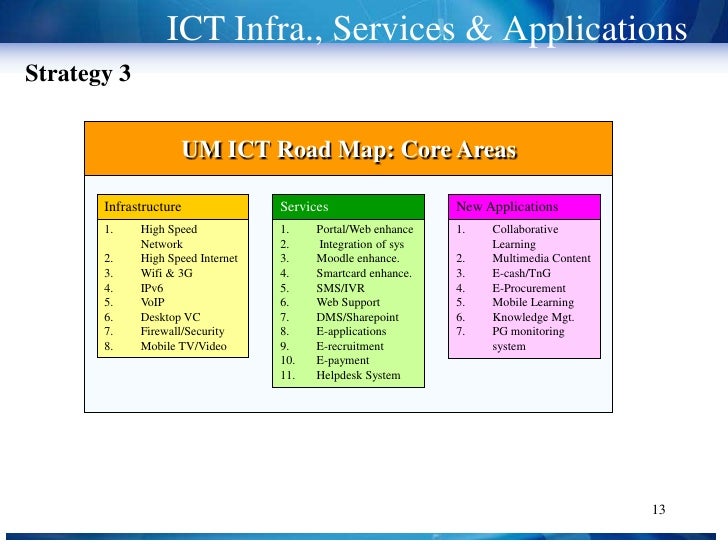 ICT Infra., Services & Applications

Strategy 3

UM ICT Road Map: Core Areas

Infrastructure

1. High Speed Network
2. High Speed Internet
3. Wifi & 3G
4. IPv6
5. VoIP
6. Desktop VC
7. Firewall/Security
8. Mobile TV/Video

Services

1. Portal/Web enhance
2. Integration of sys
3. Moodle enhance.
4. Smartcard enhance.
5. SMS/IVR
6. Web Support
7. DMS/Sharepoint
8. E-applications
9. E-recruitment
10. E-payment
11. Helpdesk System

New Applications

1. Collaborative Learning
2. Multimedia Content
3. E-cash/TnG
4. E-Procurement
5. Mobile Learning
6. Knowledge Mgt.
7. PG monitoring system

13